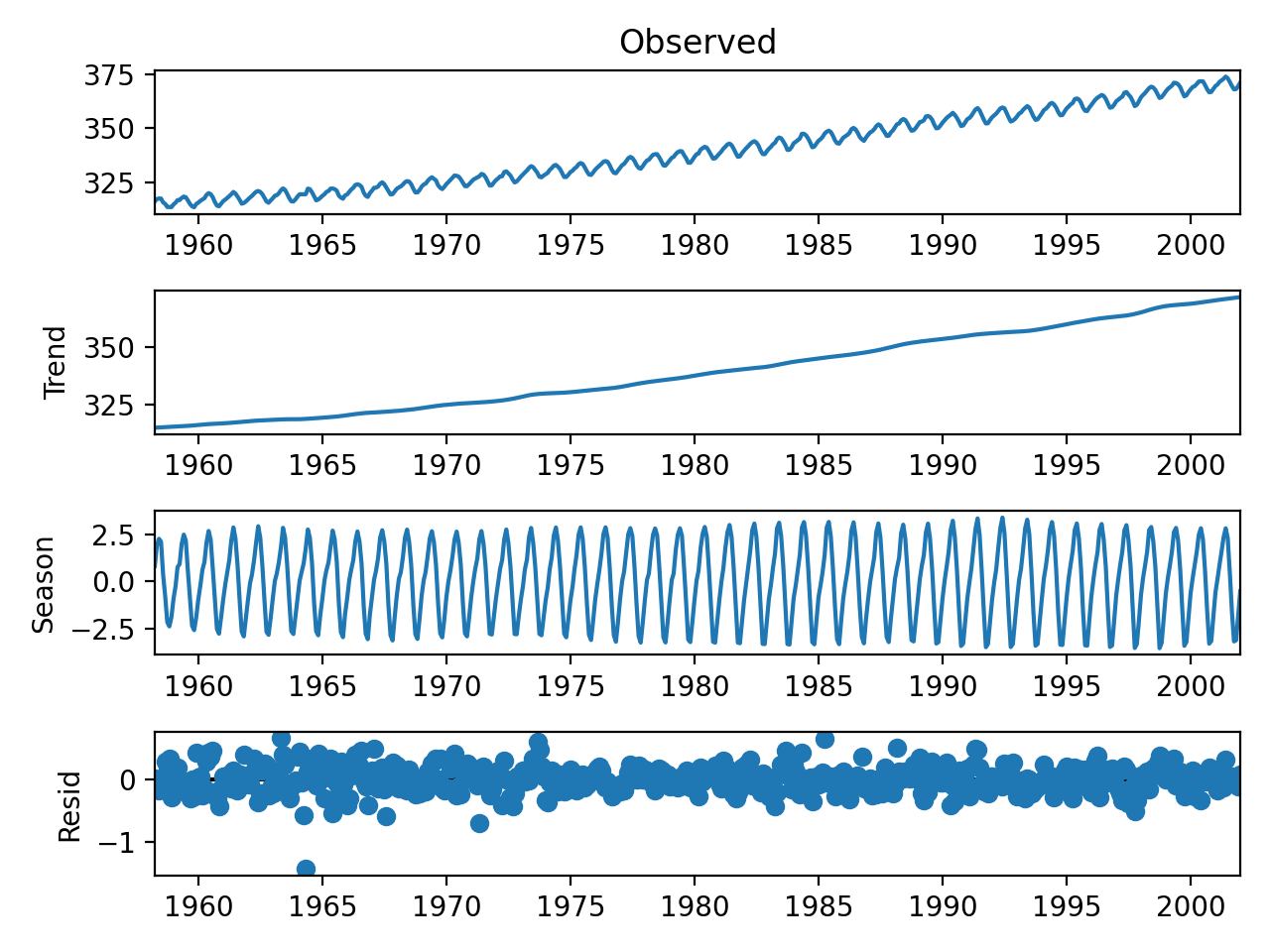 Observed

375
350
325

1960 1965 1970 1975 1980 1985 1990 1995 2000

Trend

350
325

1960 1965 1970 1975 1980 1985 1990 1995 2000

Season

2.5
0.0
−2.5

1960 1965 1970 1975 1980 1985 1990 1995 2000

Resid

0
−1

1960 1965 1970 1975 1980 1985 1990 1995 2000